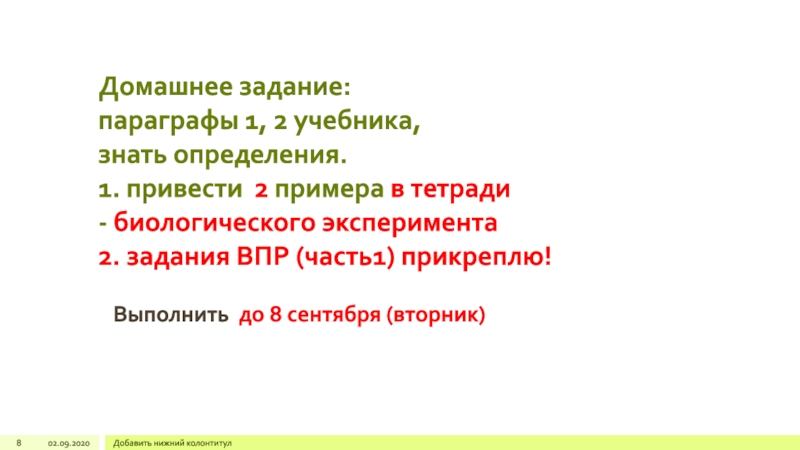 Домашнее задание:
параграфы 1, 2 учебника,
знать определения.
1. привести 2 примера в тетради
- биологического эксперимента
2. задания ВПР (часть1) прикреплю!

Выполнить до 8 сентября (вторник)

8 02.09.2020 Добавить нижний колонтитул